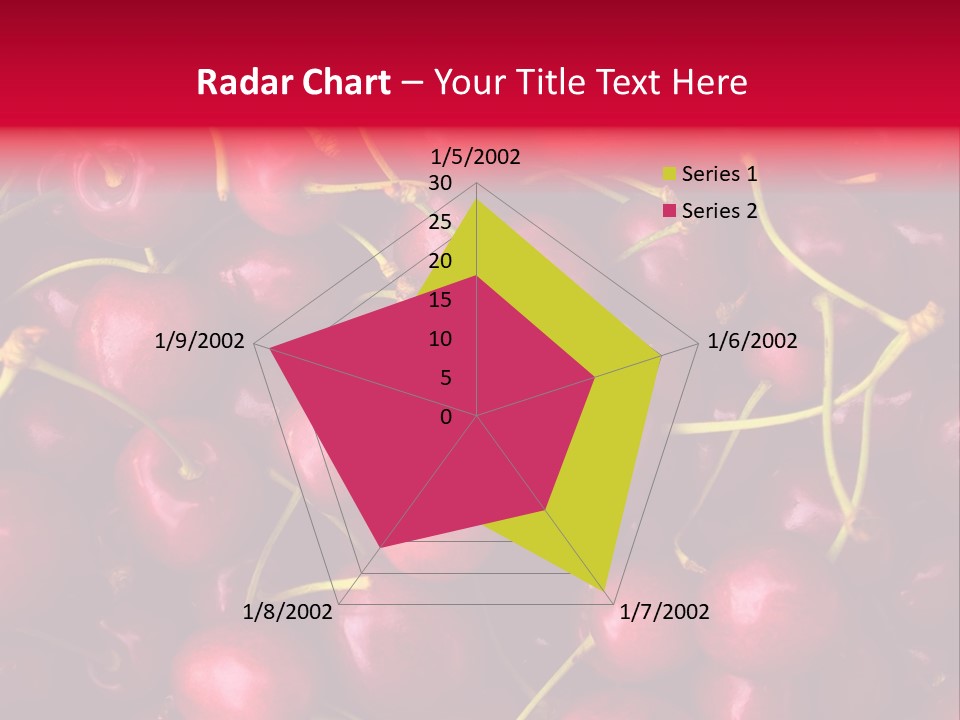 Radar Chart – Your Title Text Here

1/5/2002
30
25
20
15
10
5
0
1/6/2002
1/7/2002
1/8/2002
1/9/2002

Series 1
Series 2